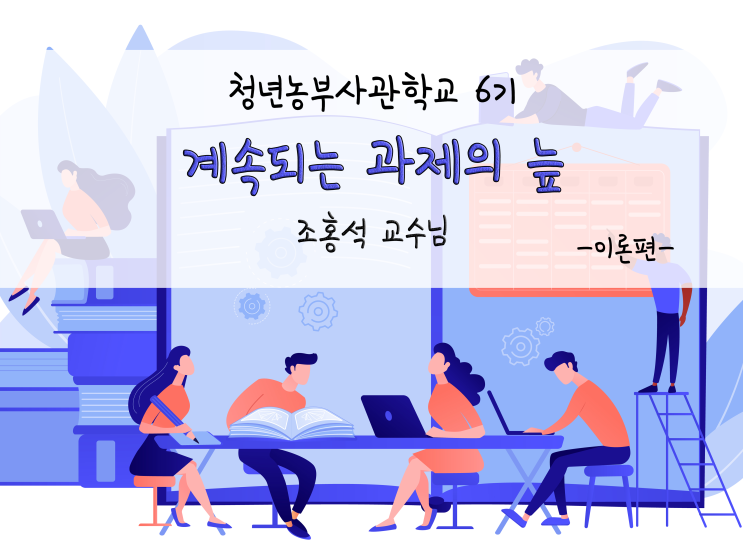 청년농부사관학교 6기

계속되는 과제의 늪

조홍석 교수님

-이론편-